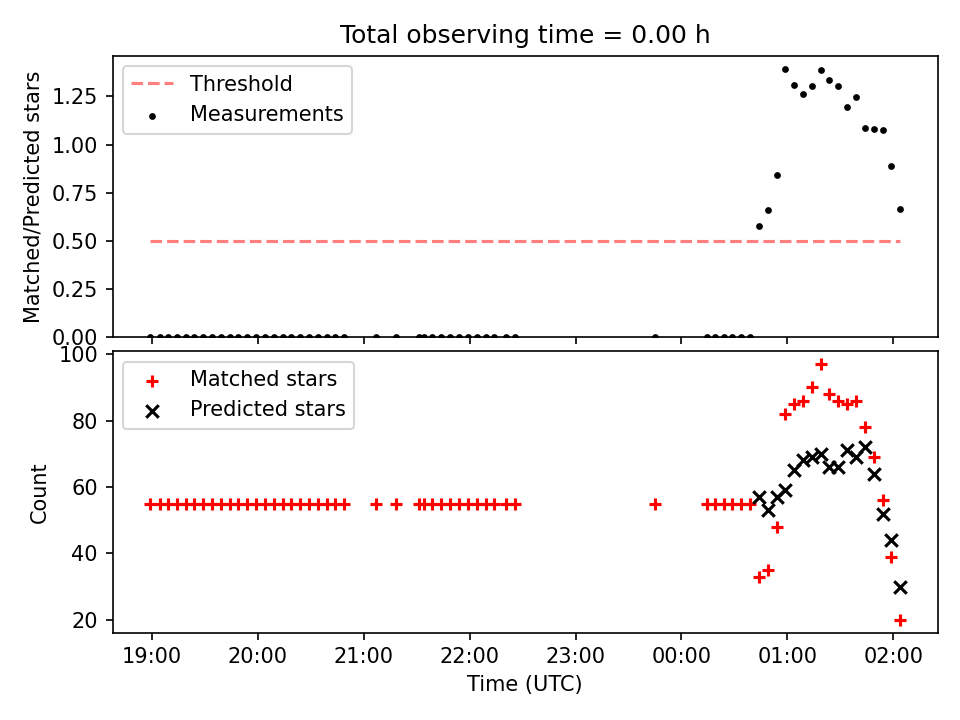 Total observing time = 0.00 h

Threshold
Measurements

Matched/Predicted stars

1.25
1.00
0.75
0.50
0.25
0.00

Matched stars
Predicted stars

Count

100
80
60
40
20

19:00
20:00
21:00
22:00
23:00
00:00
01:00
02:00

Time (UTC)